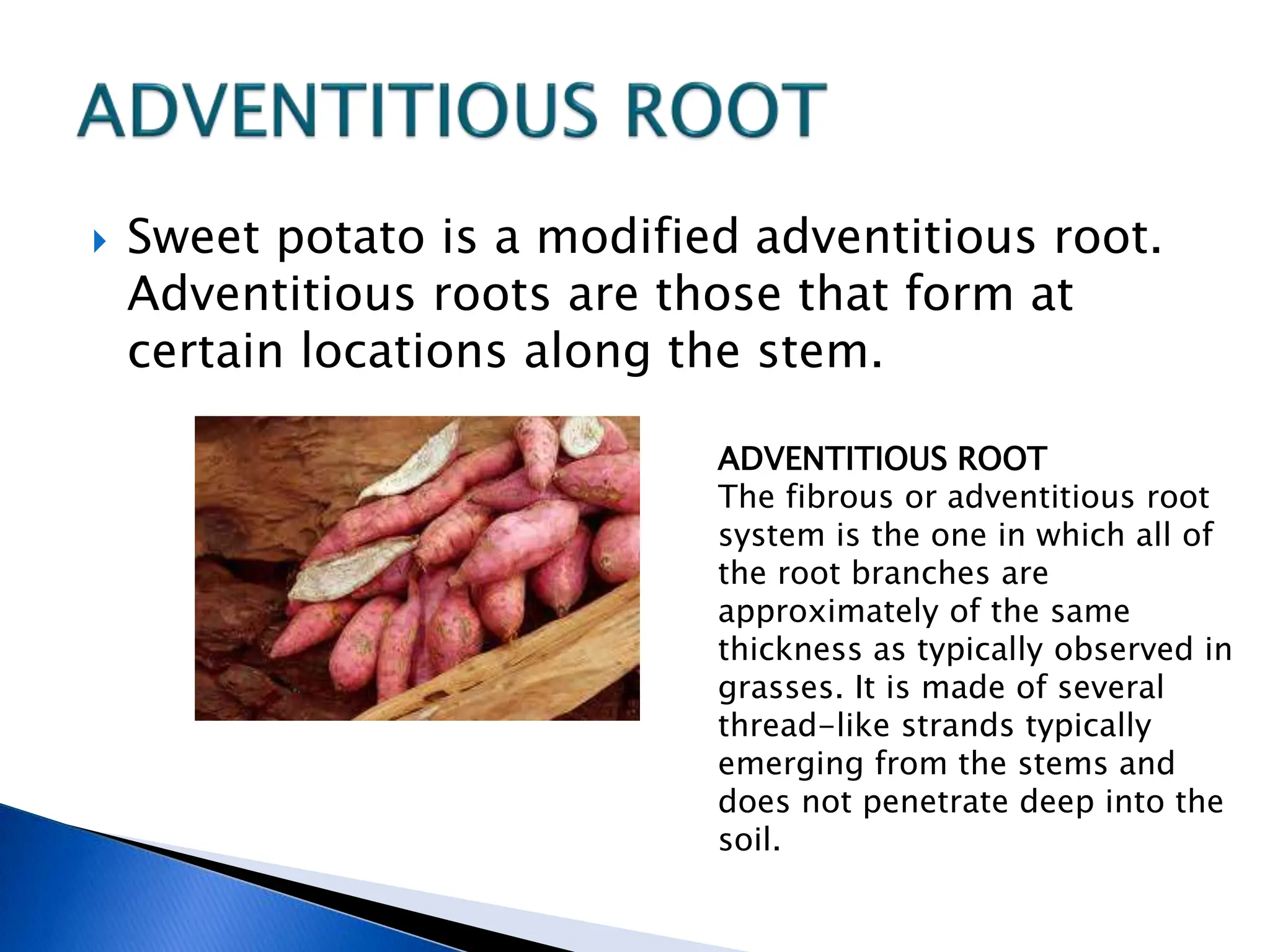 ADVENTITIOUS ROOT

Sweet potato is a modified adventitious root. Adventitious roots are those that form at certain locations along the stem.

ADVENTITIOUS ROOT
The fibrous or adventitious root system is the one in which all of the root branches are approximately of the same thickness as typically observed in grasses. It is made of several thread-like strands typically emerging from the stems and does not penetrate deep into the soil.